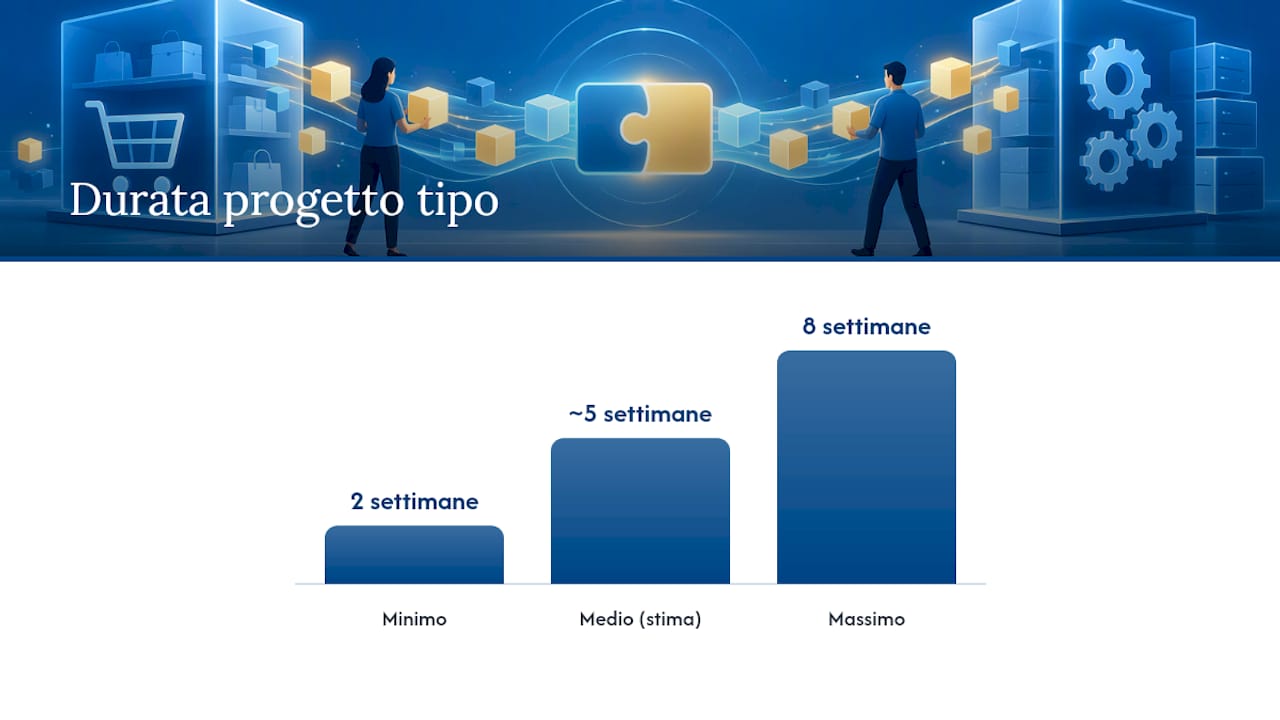 Durata progetto tipo

2 settimane

~5 settimane

8 settimane

Minimo

Medio (stima)

Massimo